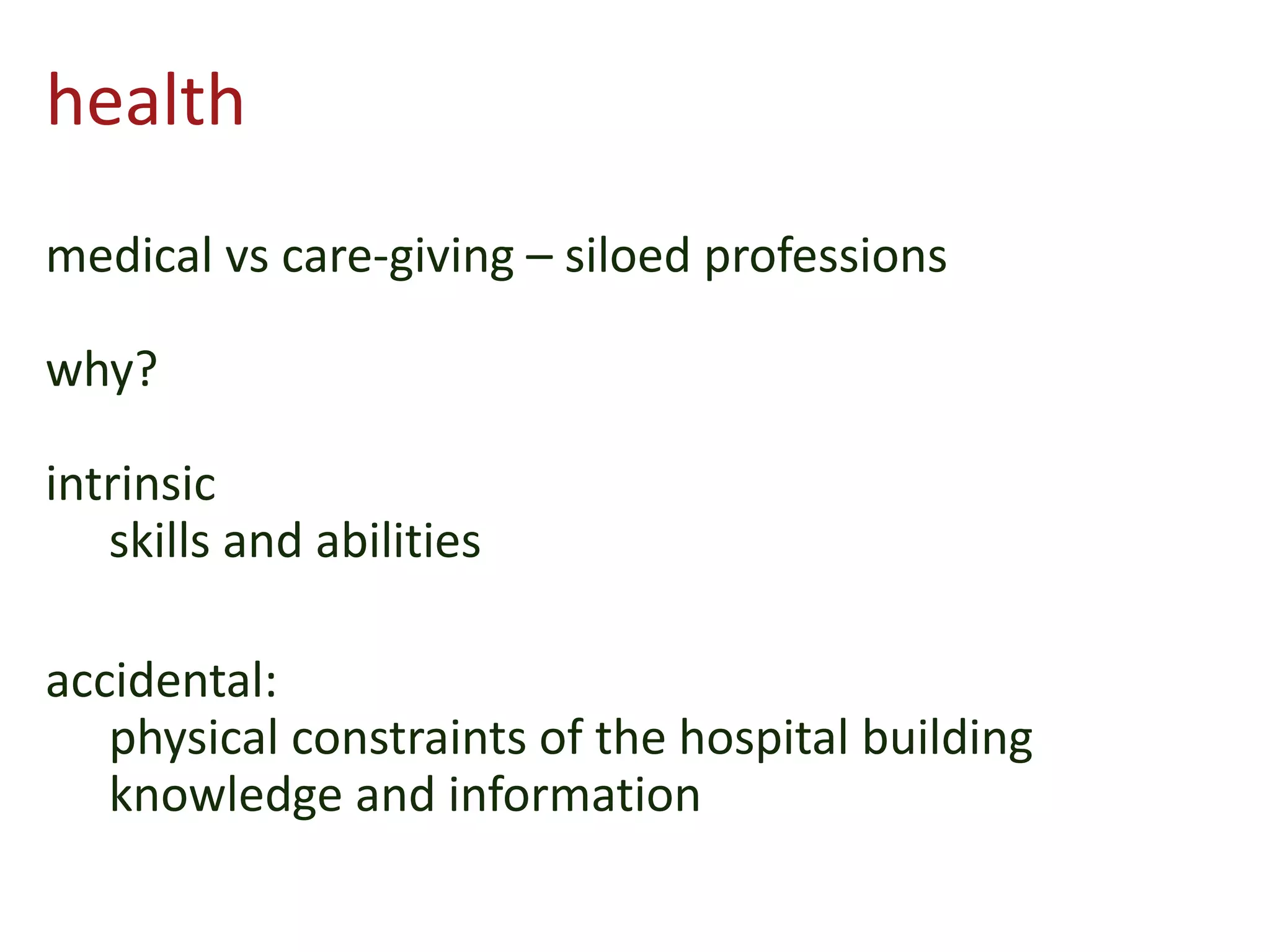 health

medical vs care-giving – siloed professions

why?

intrinsic
skills and abilities

accidental:
physical constraints of the hospital building
knowledge and information